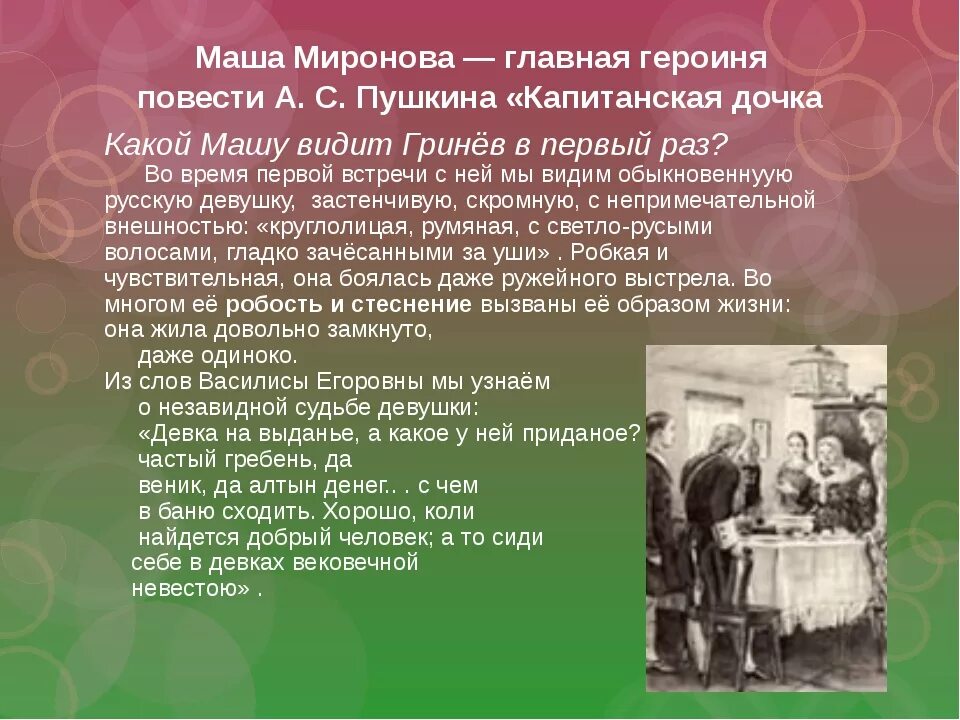 Маша Миронова — главная героиня повести А. С. Пушкина «Капитанская дочка

Какой Машу видит Гринёв в первый раз?

Во время первой встречи с ней мы видим обыкновенную русскую девушку, застенчивую, скромную, с непримечательной внешностью: «круглолицая, румяная, с светло-русыми волосами, гладко зачёсанными за уши» . Робкая и чувствительная, она боялась даже ружейного выстрела. Во многом её робость и стеснение вызваны её образом жизни: она жила довольно замкнуто, даже одиноко.

Из слов Василисы Егоровны мы узнаём о незавидной судьбе девушки: «Девка на выданье, а какое у ней приданое? частый гребень, да веник, да алтын денег.. . с чем в баню сходить. Хорошо, коли найдется добрый человек; а то сиди себе в девках вековечной невестою» .